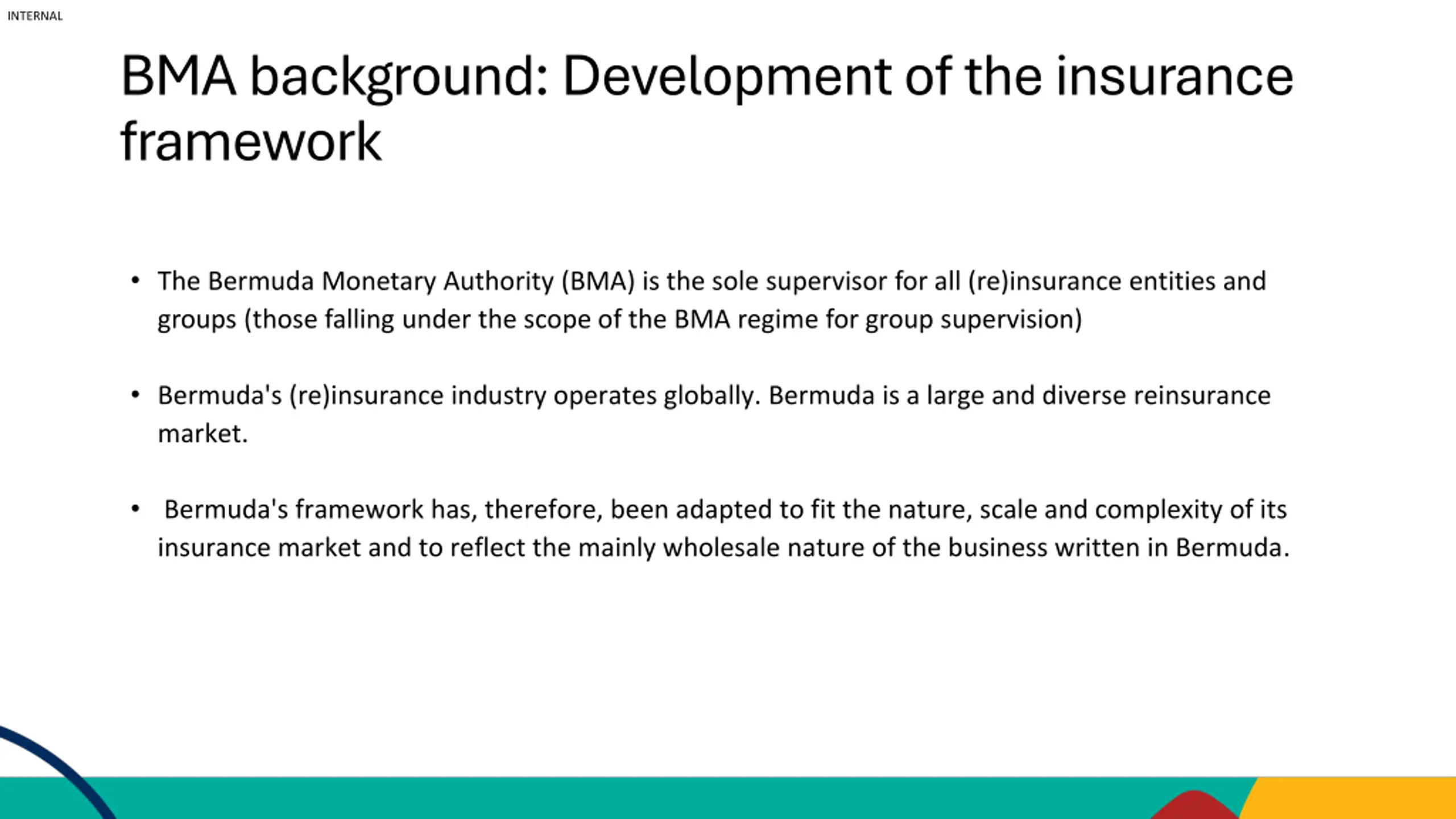 INTERNAL

BMA background: Development of the insurance framework

• The Bermuda Monetary Authority (BMA) is the sole supervisor for all (re)insurance entities and groups (those falling under the scope of the BMA regime for group supervision)

• Bermuda's (re)insurance industry operates globally. Bermuda is a large and diverse reinsurance market.

• Bermuda's framework has, therefore, been adapted to fit the nature, scale and complexity of its insurance market and to reflect the mainly wholesale nature of the business written in Bermuda.